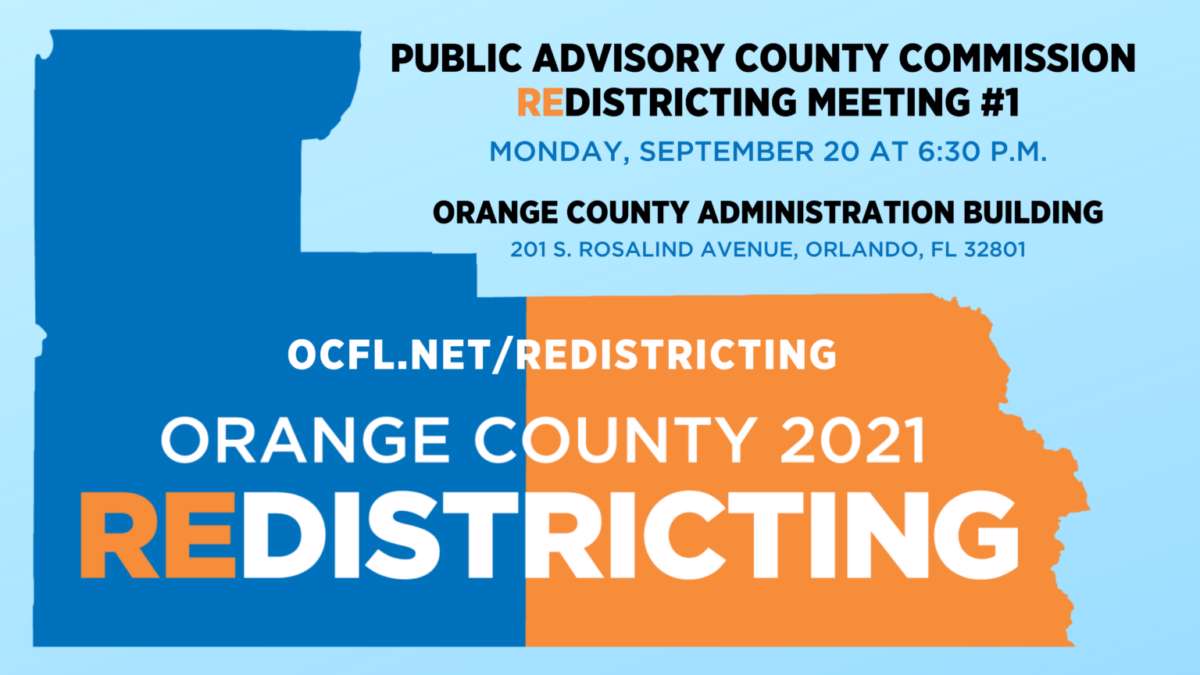 PUBLIC ADVISORY COUNTY COMMISSION REDISTRICTING MEETING #1

MONDAY, SEPTEMBER 20 AT 6:30 P.M.

ORANGE COUNTY ADMINISTRATION BUILDING

201 S. ROSALIND AVENUE, ORLANDO, FL 32801

OCFL.NET/REDISTRICTING

ORANGE COUNTY 2021

REDISTRICTING